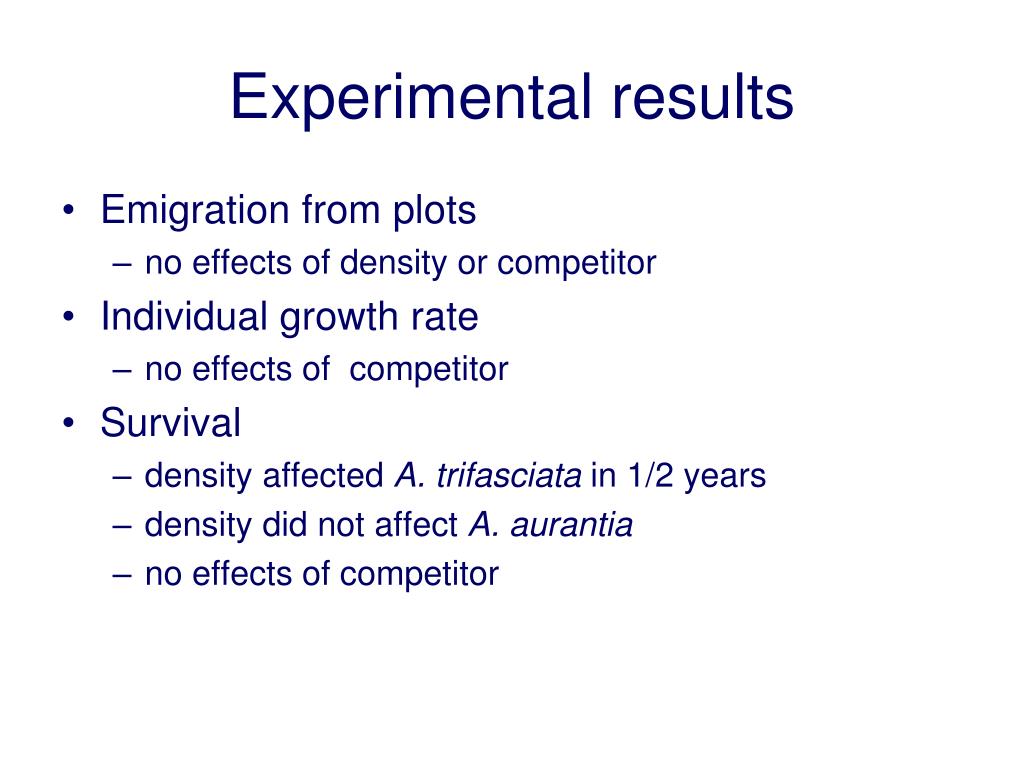 Experimental results

• Emigration from plots
– no effects of density or competitor
• Individual growth rate
– no effects of competitor
• Survival
– density affected A. trifasciata in 1/2 years
– density did not affect A. aurantia
– no effects of competitor